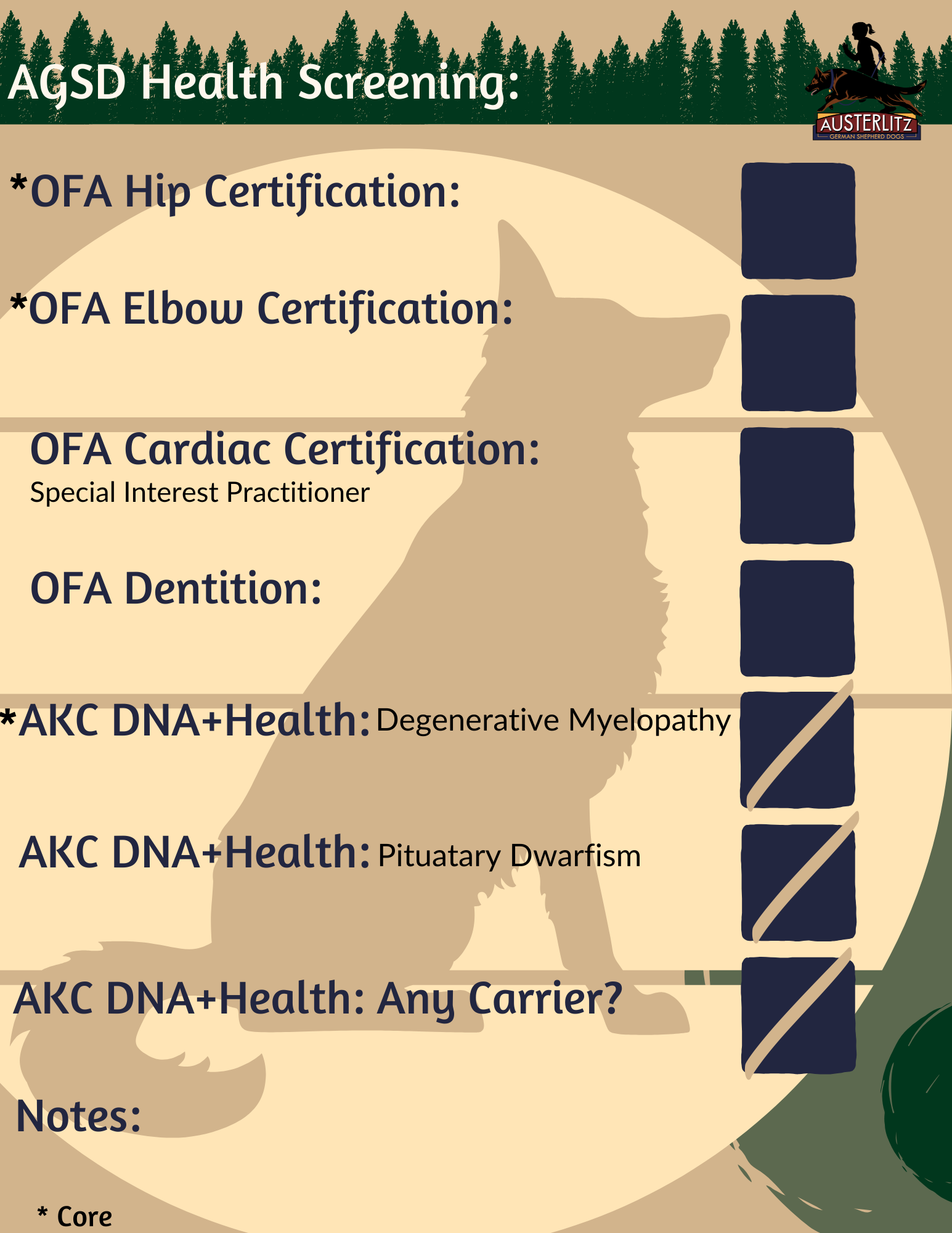 AGSD Health Screening:

AUSTERLITZ
GERMAN SHEPHERD DOGS

*OFA Hip Certification:

*OFA Elbow Certification:

OFA Cardiac Certification:
Special Interest Practitioner

OFA Dentition:

*AKC DNA+Health: Degenerative Myelopathy

AKC DNA+Health: Pituatary Dwarfism

AKC DNA+Health: Any Carrier?

Notes:

* Core